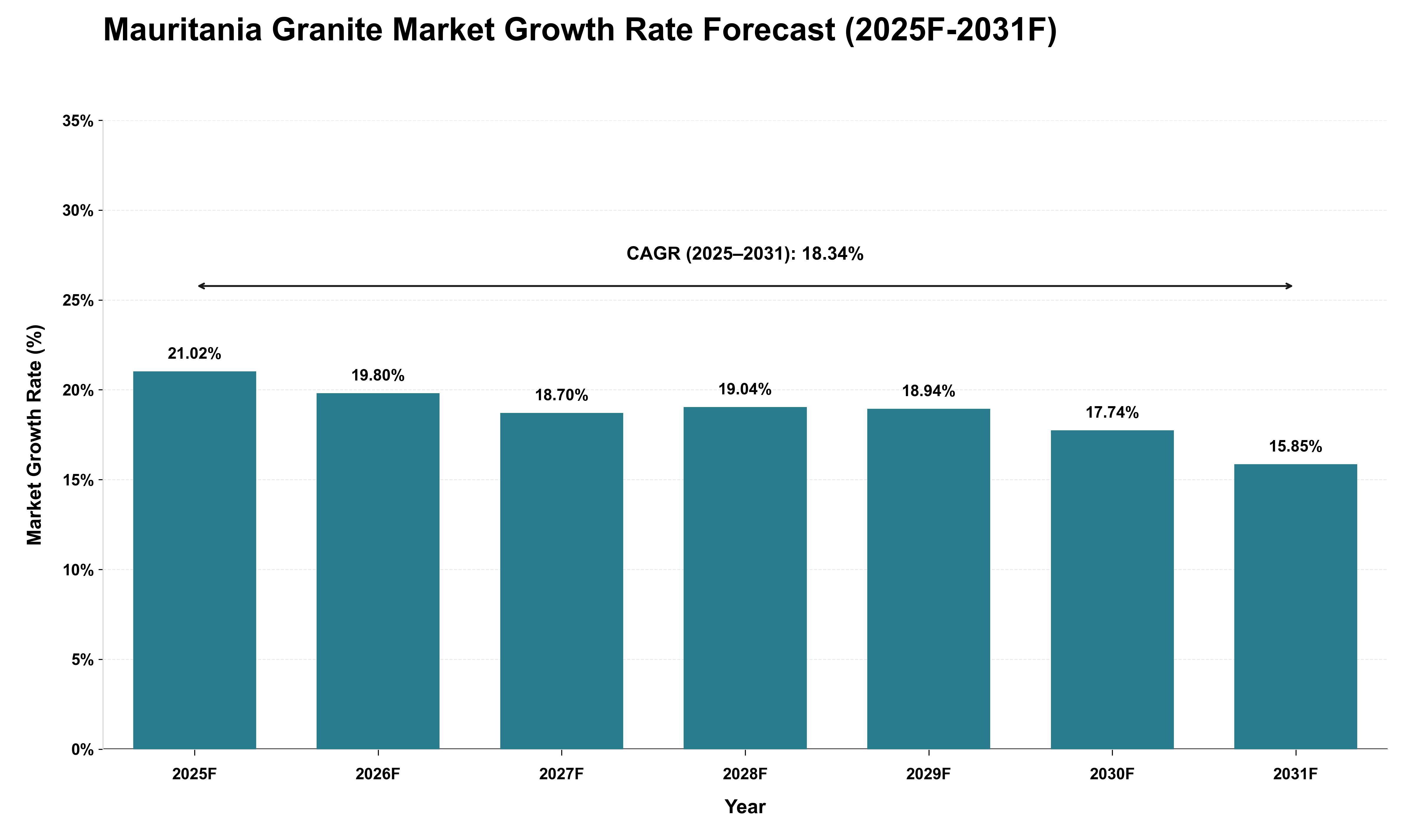 Mauritania Granite Market Growth Rate Forecast (2025F-2031F)

Market Growth Rate (%)

35%
30%
25%
20%
15%
10%
5%
0%

CAGR (2025–2031): 18.34%

21.02%
19.80%
18.70%
19.04%
18.94%
17.74%
15.85%

2025F
2026F
2027F
2028F
2029F
2030F
2031F

Year